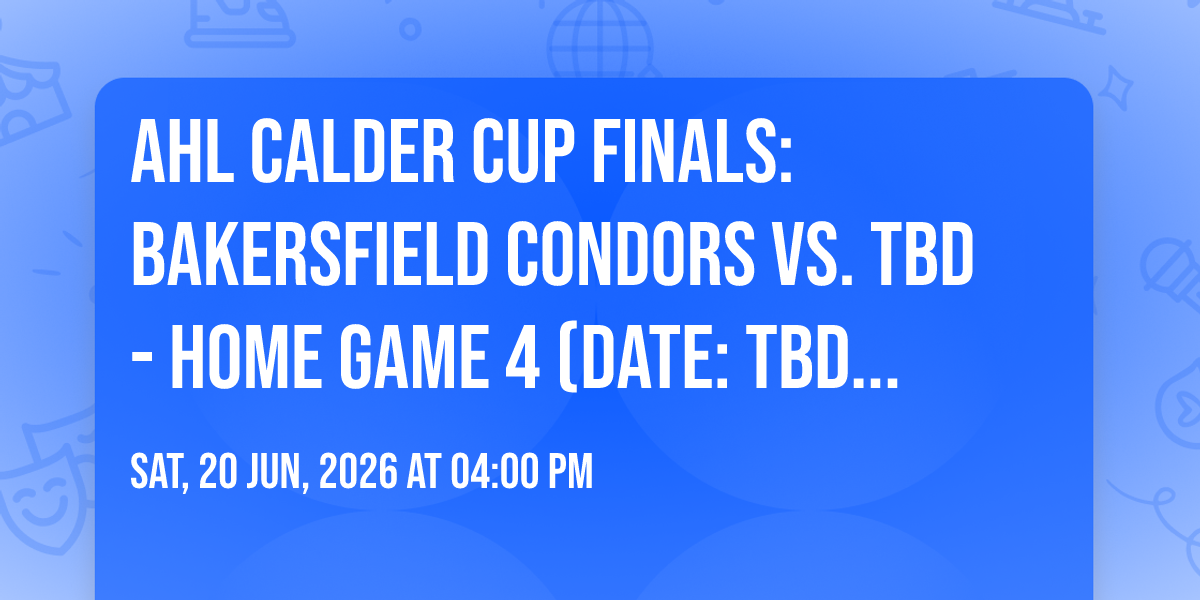 AHL CALDER CUP FINALS: BAKERSFIELD CONDORS VS. TBD - HOME GAME 4 (DATE: TBD...

SAT, 20 JUN, 2026 AT 04:00 PM